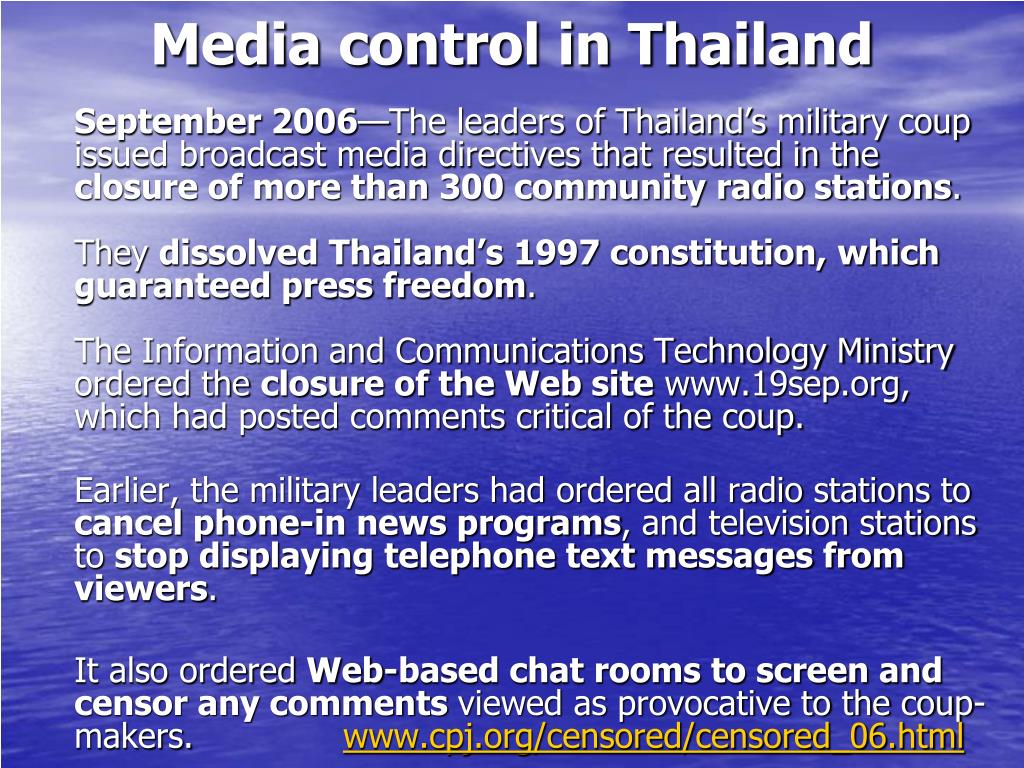 Media control in Thailand

September 2006—The leaders of Thailand's military coup issued broadcast media directives that resulted in the closure of more than 300 community radio stations.

They dissolved Thailand's 1997 constitution, which guaranteed press freedom.

The Information and Communications Technology Ministry ordered the closure of the Web site www.19sep.org, which had posted comments critical of the coup.

Earlier, the military leaders had ordered all radio stations to cancel phone-in news programs, and television stations to stop displaying telephone text messages from viewers.

It also ordered Web-based chat rooms to screen and censor any comments viewed as provocative to the coup-makers. www.cpj.org/censored/censored_06.html